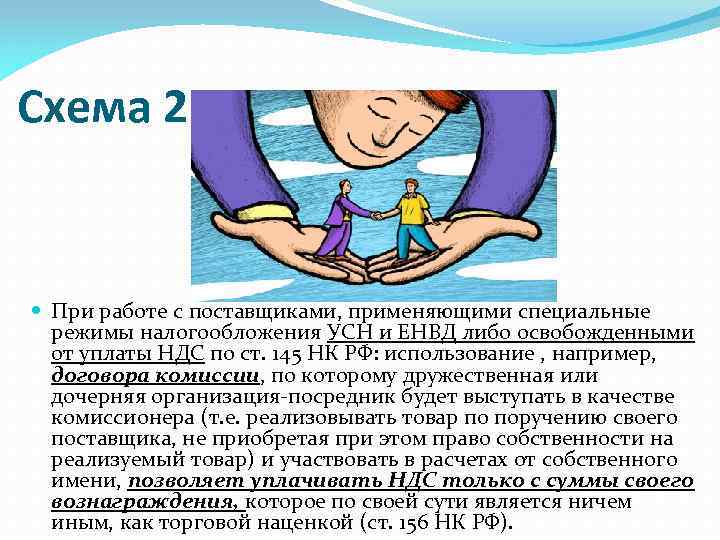 Схема 2

При работе с поставщиками, применяющими специальные режимы налогообложения УСН и ЕНВД либо освобожденными от уплаты НДС по ст. 145 НК РФ: использование , например, договора комиссии, по которому дружественная или дочерняя организация-посредник будет выступать в качестве комиссионера (т.е. реализовывать товар по поручению своего поставщика, не приобретая при этом право собственности на реализуемый товар) и участвовать в расчетах от собственного имени, позволяет уплачивать НДС только с суммы своего вознаграждения, которое по своей сути является ничем иным, как торговой наценкой (ст. 156 НК РФ).